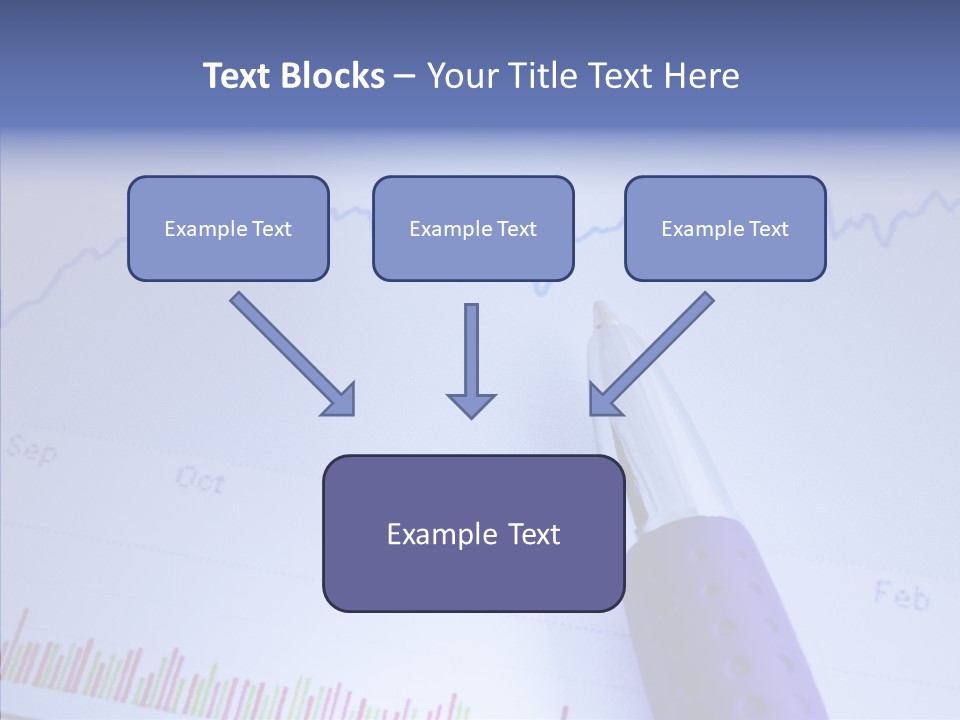 Text Blocks – Your Title Text Here

Example Text

Example Text

Example Text

Example Text

Sep

Oct

Feb